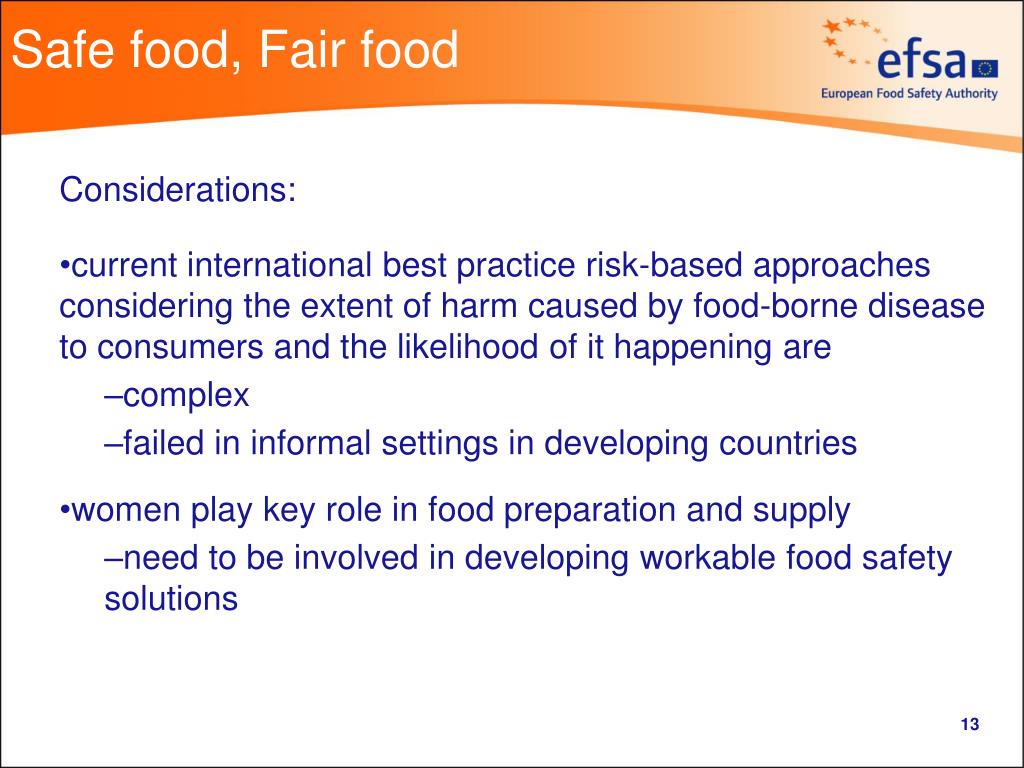 Safe food, Fair food

efsa
European Food Safety Authority

Considerations:

•current international best practice risk-based approaches considering the extent of harm caused by food-borne disease to consumers and the likelihood of it happening are

–complex

–failed in informal settings in developing countries

•women play key role in food preparation and supply

–need to be involved in developing workable food safety solutions

13